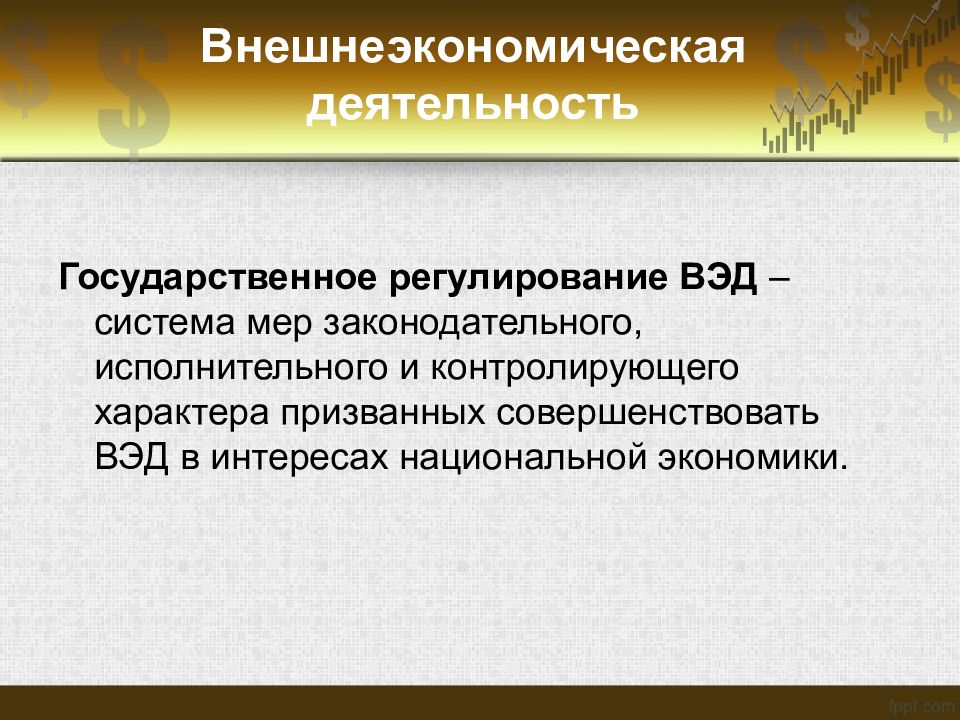 Внешнеэкономическая деятельность

Государственное регулирование ВЭД – система мер законодательного, исполнительного и контролирующего характера призванных совершенствовать ВЭД в интересах национальной экономики.

fppt.com